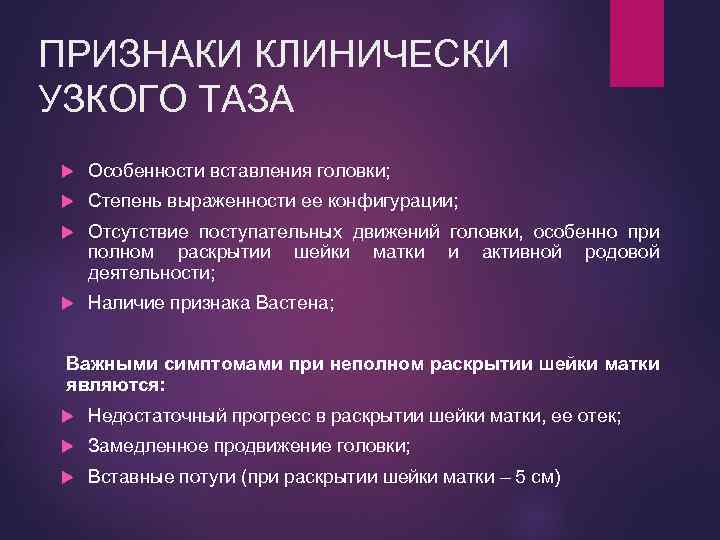 ПРИЗНАКИ КЛИНИЧЕСКИ УЗКОГО ТАЗА

Особенности вставления головки;

Степень выраженности ее конфигурации;

Отсутствие поступательных движений головки, особенно при полном раскрытии шейки матки и активной родовой деятельности;

Наличие признака Вастена;

Важными симптомами при неполном раскрытии шейки матки являются:

Недостаточный прогресс в раскрытии шейки матки, ее отек;

Замедленное продвижение головки;

Вставные потуги (при раскрытии шейки матки – 5 см)